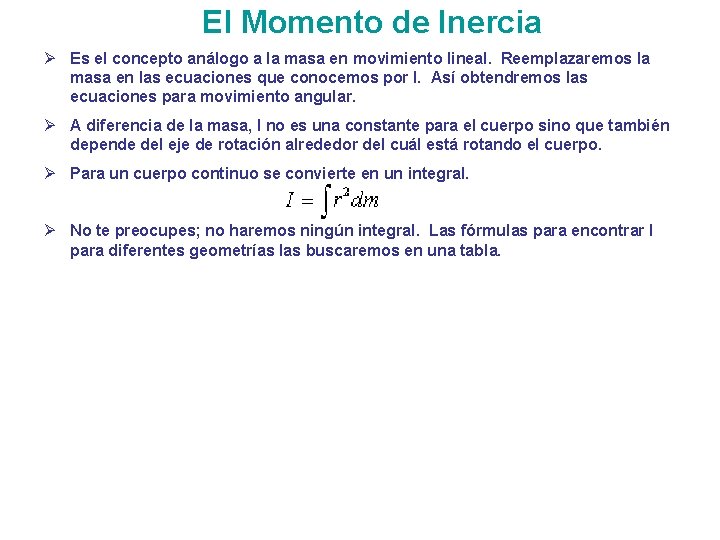 El Momento de Inercia

➢ Es el concepto análogo a la masa en movimiento lineal. Reemplazaremos la masa en las ecuaciones que conocemos por I. Así obtendremos las ecuaciones para movimiento angular.

➢ A diferencia de la masa, I no es una constante para el cuerpo sino que también depende del eje de rotación alrededor del cuál está rotando el cuerpo.

➢ Para un cuerpo continuo se convierte en un integral.

$I = \int r^2 dm$

➢ No te preocupes; no haremos ningún integral. Las fórmulas para encontrar I para diferentes geometrías las buscaremos en una tabla.